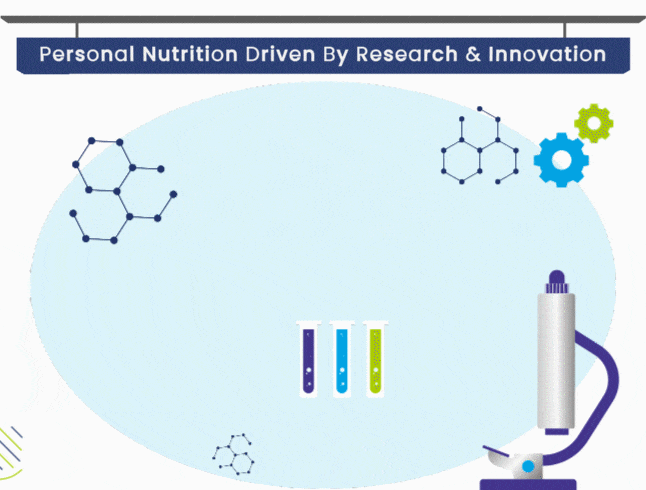 Personal Nutrition Driven By Research & Innovation